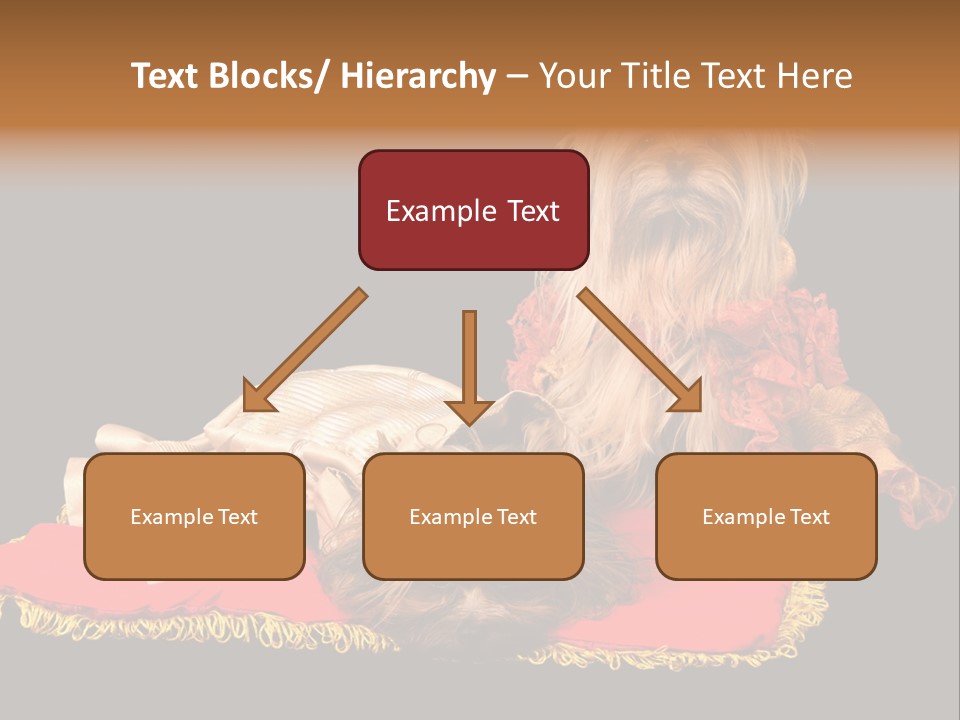 Text Blocks/ Hierarchy – Your Title Text Here

Example Text

Example Text

Example Text

Example Text